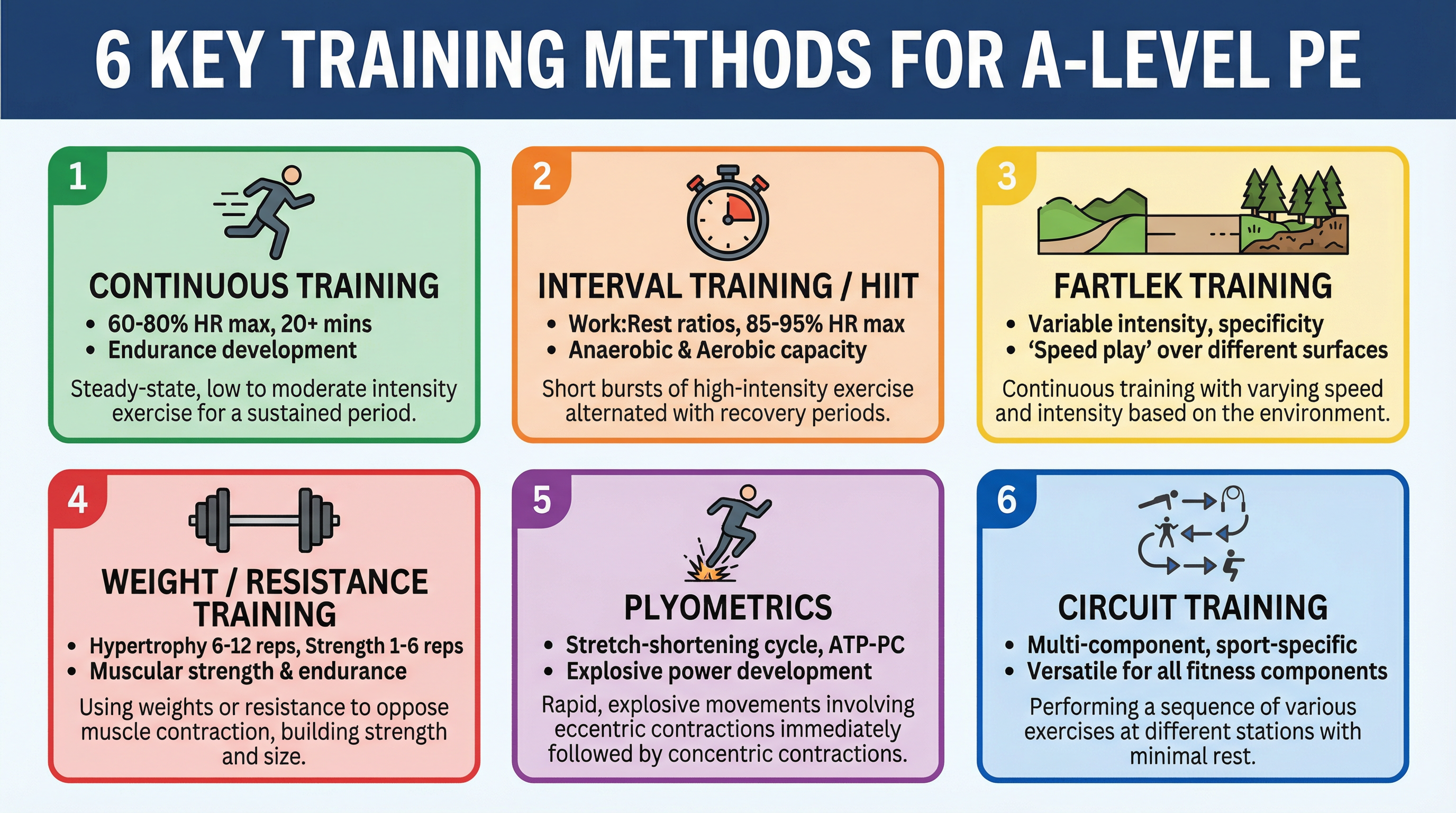 6 KEY TRAINING METHODS FOR A-LEVEL PE

1

CONTINUOUS TRAINING

• 60-80% HR max, 20+ mins
• Endurance development

Steady-state, low to moderate intensity exercise for a sustained period.

2

INTERVAL TRAINING / HIIT

• Work:Rest ratios, 85-95% HR max
• Anaerobic & Aerobic capacity

Short bursts of high-intensity exercise alternated with recovery periods.

3

FARTLEK TRAINING

• Variable intensity, specificity
• 'Speed play' over different surfaces

Continuous training with varying speed and intensity based on the environment.

4

WEIGHT / RESISTANCE TRAINING

• Hypertrophy 6-12 reps, Strength 1-6 reps
• Muscular strength & endurance

Using weights or resistance to oppose muscle contraction, building strength and size.

5

PLYOMETRICS

• Stretch-shortening cycle, ATP-PC
• Explosive power development

Rapid, explosive movements involving eccentric contractions immediately followed by concentric contractions.

6

CIRCUIT TRAINING

• Multi-component, sport-specific
• Versatile for all fitness components

Performing a sequence of various exercises at different stations with minimal rest.